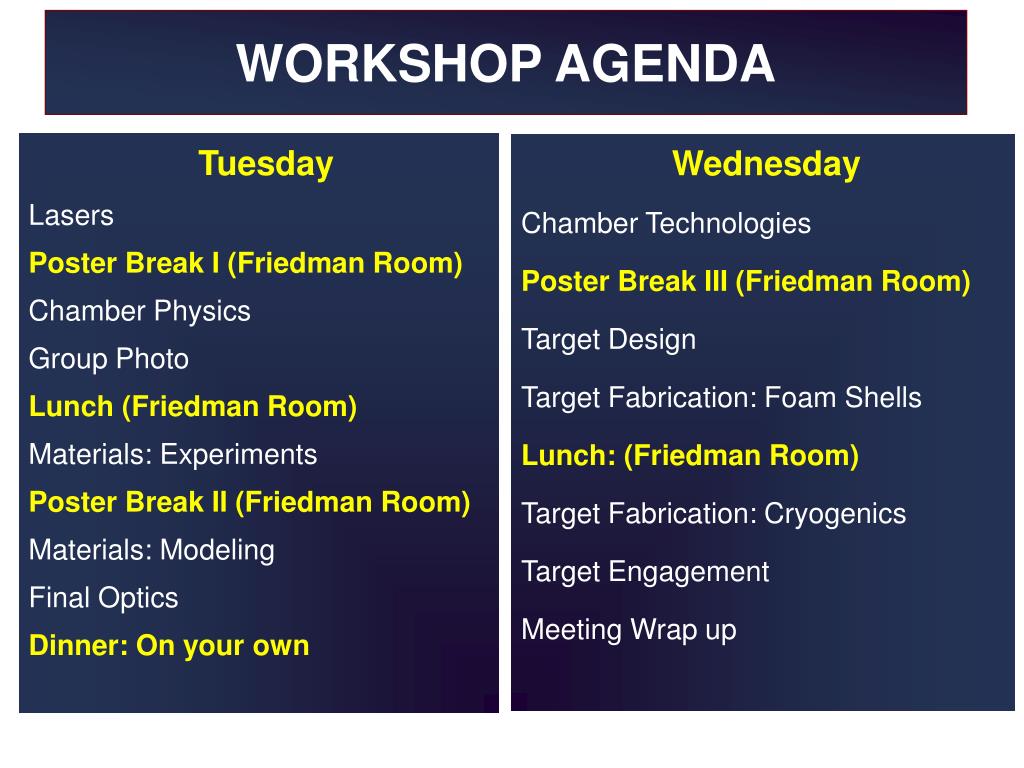 WORKSHOP AGENDA

Tuesday

Lasers

Poster Break I (Friedman Room)

Chamber Physics

Group Photo

Lunch (Friedman Room)

Materials: Experiments

Poster Break II (Friedman Room)

Materials: Modeling

Final Optics

Dinner: On your own

Wednesday

Chamber Technologies

Poster Break III (Friedman Room)

Target Design

Target Fabrication: Foam Shells

Lunch: (Friedman Room)

Target Fabrication: Cryogenics

Target Engagement

Meeting Wrap up